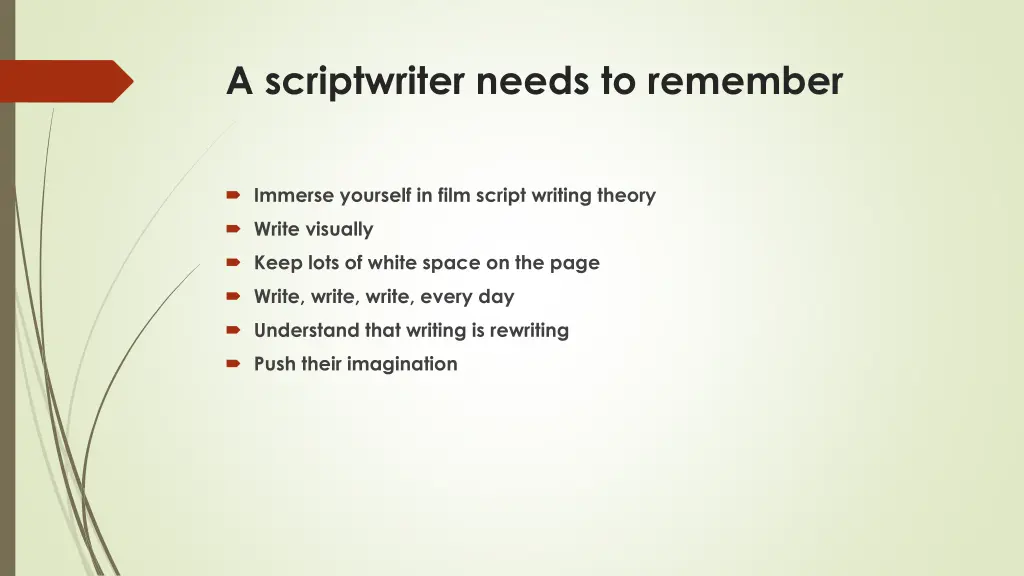 A scriptwriter needs to remember

- Immerse yourself in film script writing theory
- Write visually
- Keep lots of white space on the page
- Write, write, write, every day
- Understand that writing is rewriting
- Push their imagination